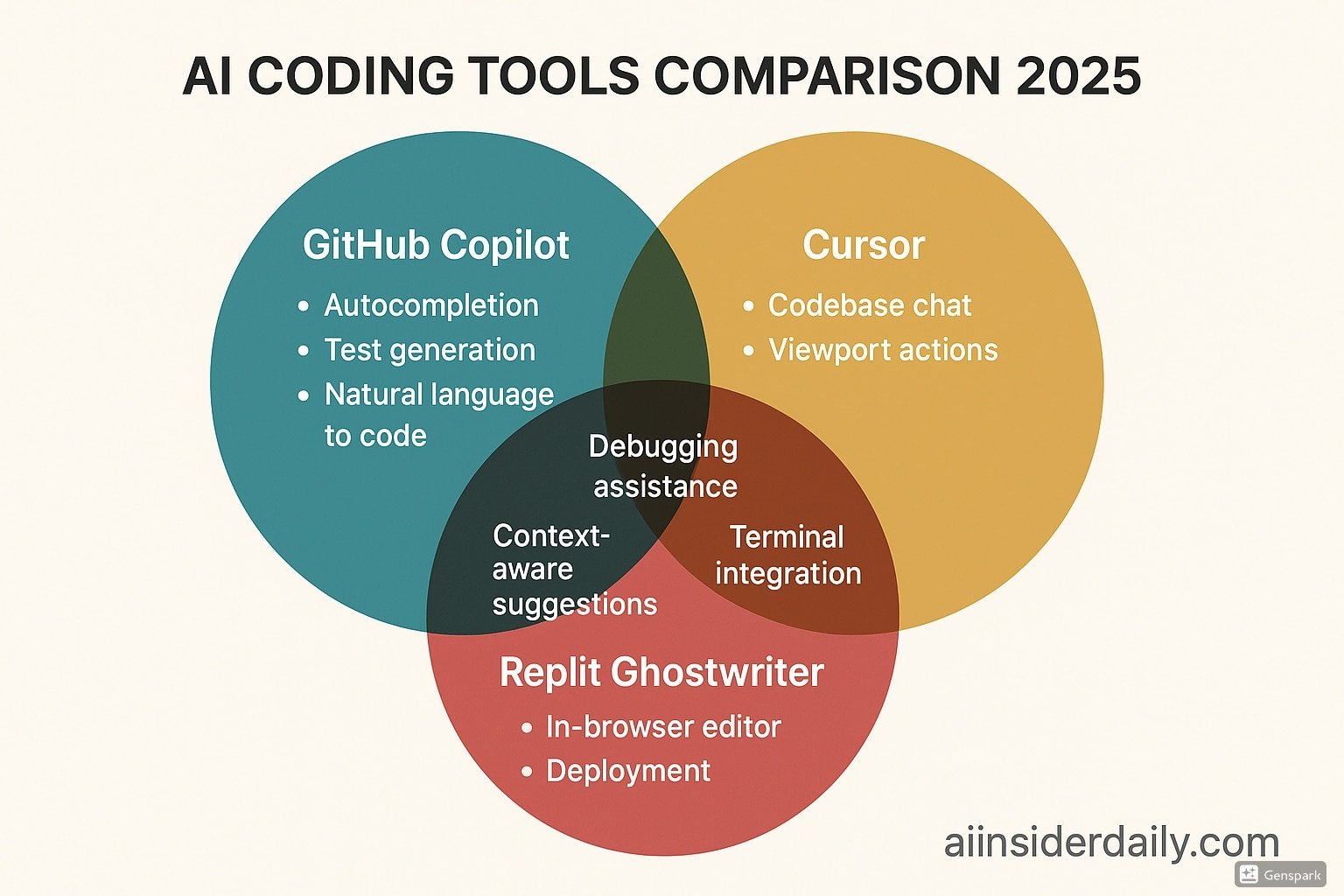 AI CODING TOOLS COMPARISON 2025

GitHub Copilot
• Autocompletion
• Test generation
• Natural language to code

Cursor
• Codebase chat
• Viewport actions

Debugging assistance

Context-aware suggestions

Terminal integration

Replit Ghostwriter
• In-browser editor
• Deployment

aiinsiderdaily.com

Genspark